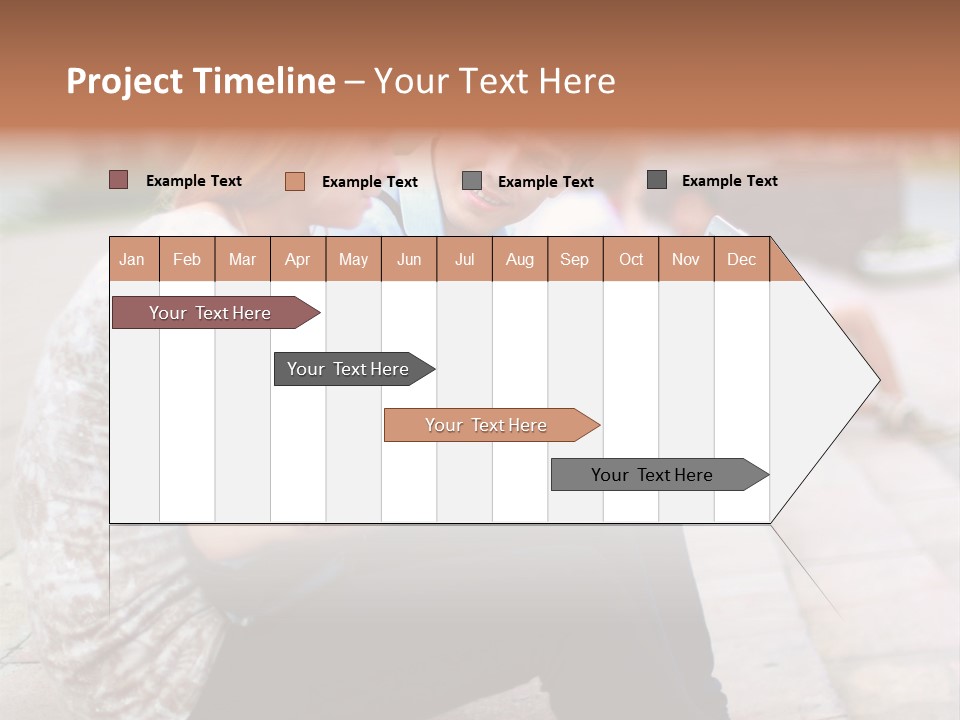 Project Timeline – Your Text Here

Example Text
Example Text
Example Text
Example Text

| Jan | Feb | Mar | Apr | May | Jun | Jul | Aug | Sep | Oct | Nov | Dec |
|---|---|---|---|---|---|---|---|---|---|---|---|

Your Text Here

Your Text Here

Your Text Here

Your Text Here